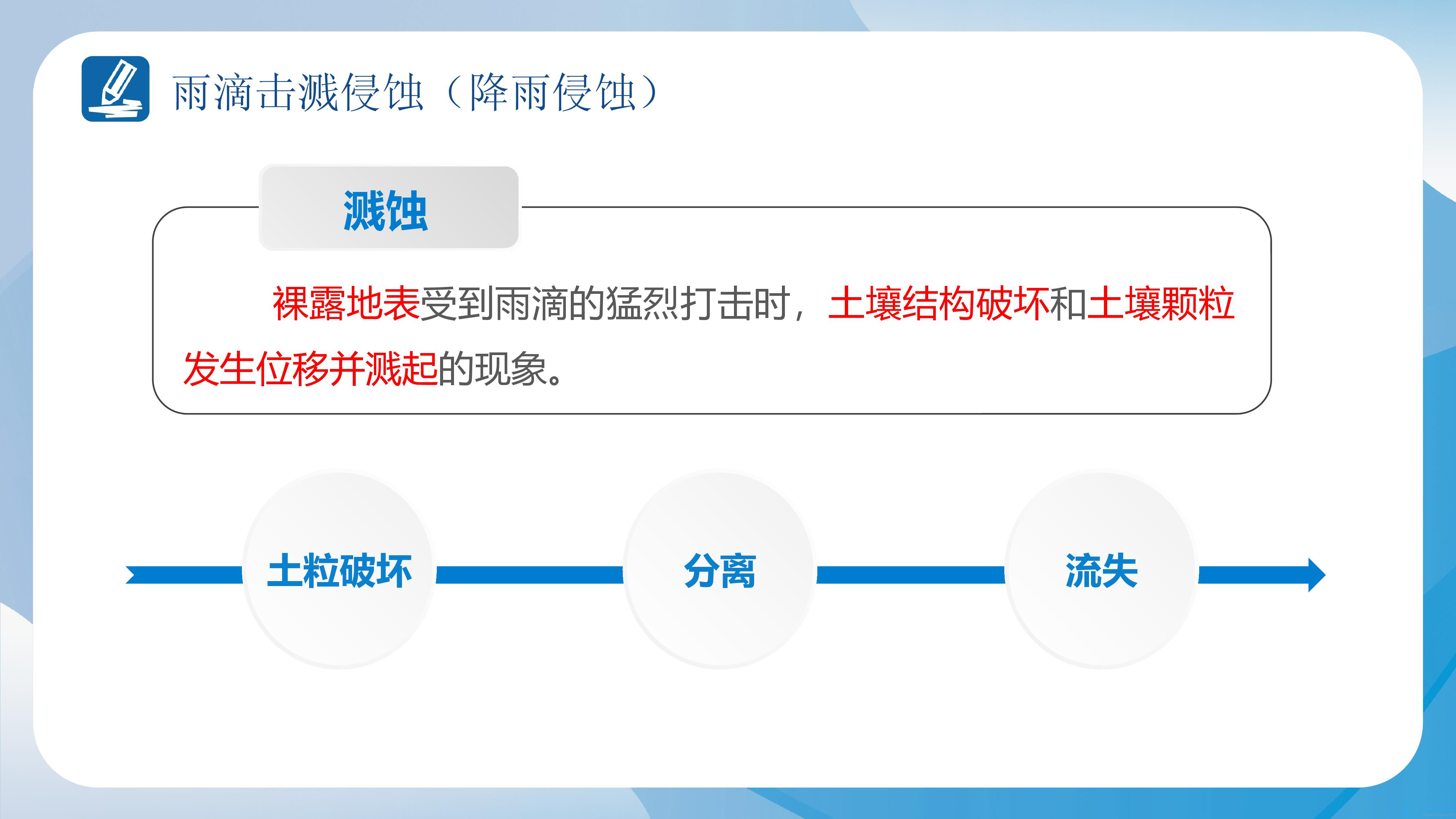 雨滴击溅侵蚀（降雨侵蚀）

溅蚀

裸露地表受到雨滴的猛烈打击时，土壤结构破坏和土壤颗粒发生位移并溅起的现象。

土粒破坏

分离

流失